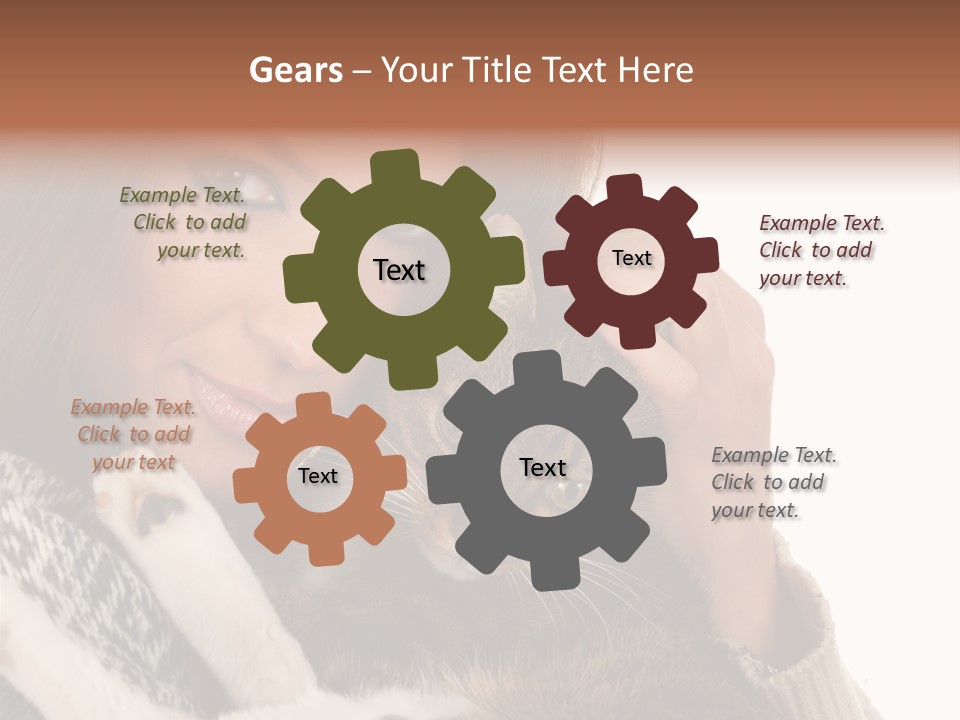 Gears – Your Title Text Here

Example Text. Click to add your text.

Text

Text

Example Text. Click to add your text.

Example Text. Click to add your text

Text

Text

Example Text. Click to add your text.